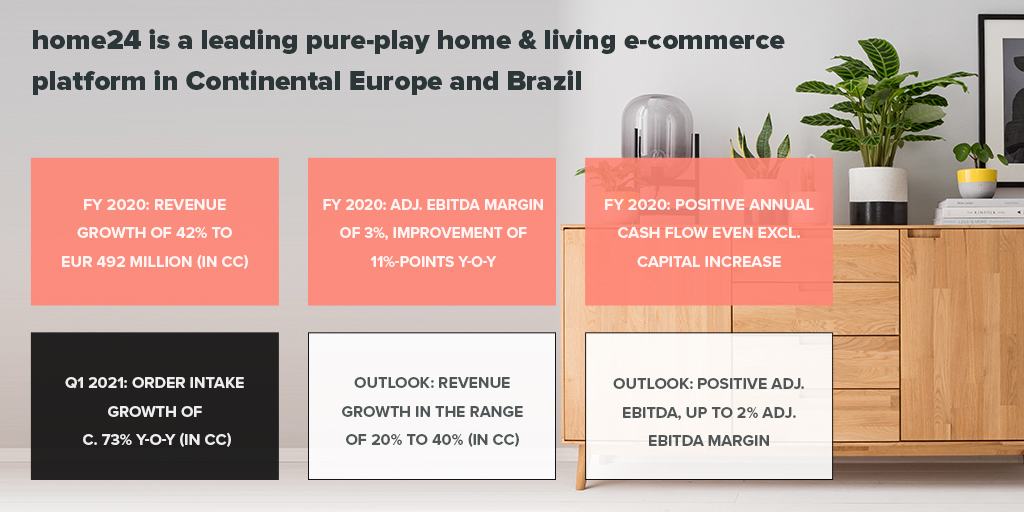 home24 is a leading pure-play home & living e-commerce platform in Continental Europe and Brazil

FY 2020: REVENUE GROWTH OF 42% TO EUR 492 MILLION (IN CC)

FY 2020: ADJ. EBITDA MARGIN OF 3%, IMPROVEMENT OF 11%-POINTS Y-O-Y

FY 2020: POSITIVE ANNUAL CASH FLOW EVEN EXCL. CAPITAL INCREASE

Q1 2021: ORDER INTAKE GROWTH OF C. 73% Y-O-Y (IN CC)

OUTLOOK: REVENUE GROWTH IN THE RANGE OF 20% TO 40% (IN CC)

OUTLOOK: POSITIVE ADJ. EBITDA, UP TO 2% ADJ. EBITDA MARGIN